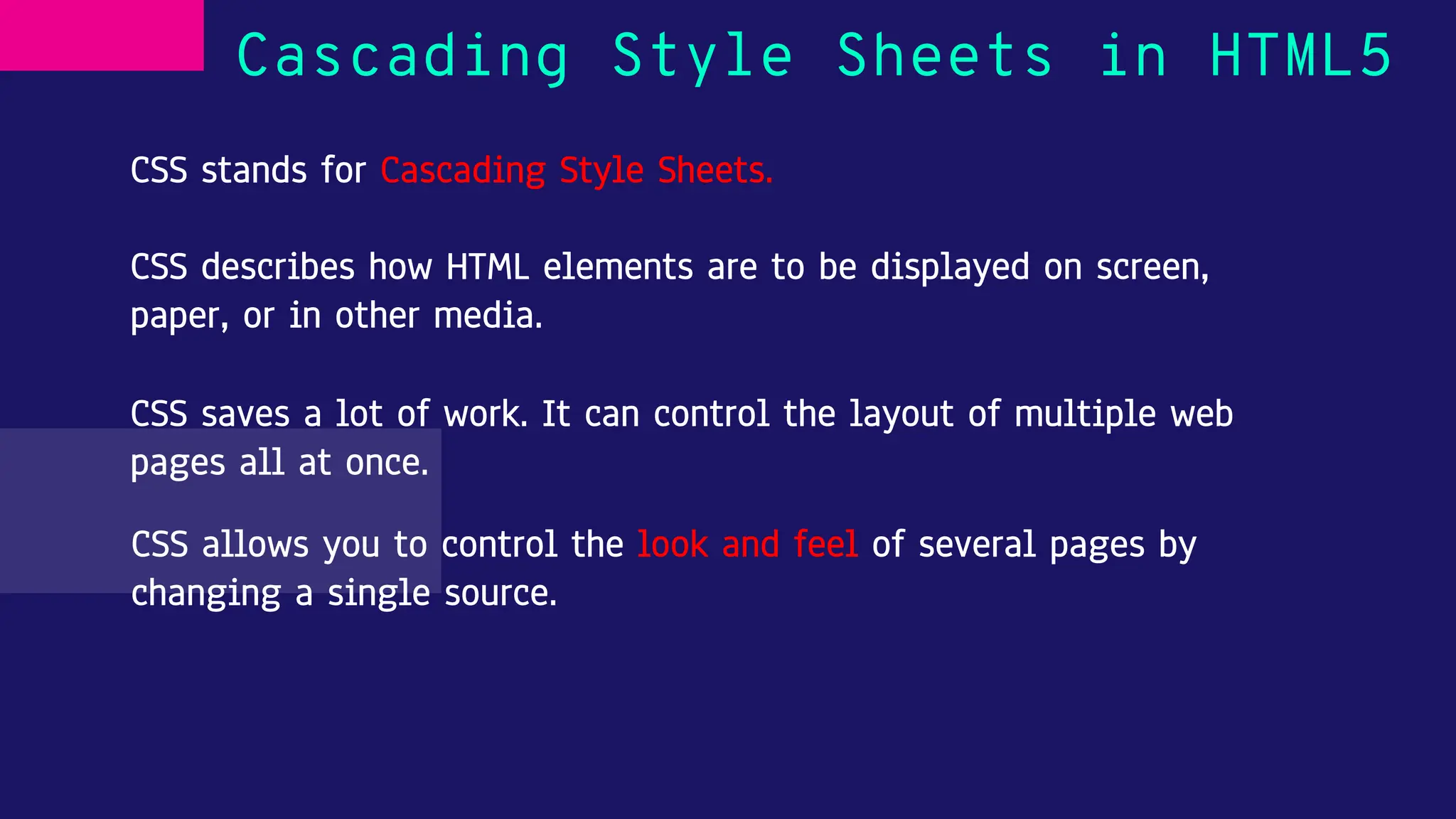 Cascading Style Sheets in HTML5

CSS stands for Cascading Style Sheets.

CSS describes how HTML elements are to be displayed on screen, paper, or in other media.

CSS saves a lot of work. It can control the layout of multiple web pages all at once.

CSS allows you to control the look and feel of several pages by changing a single source.